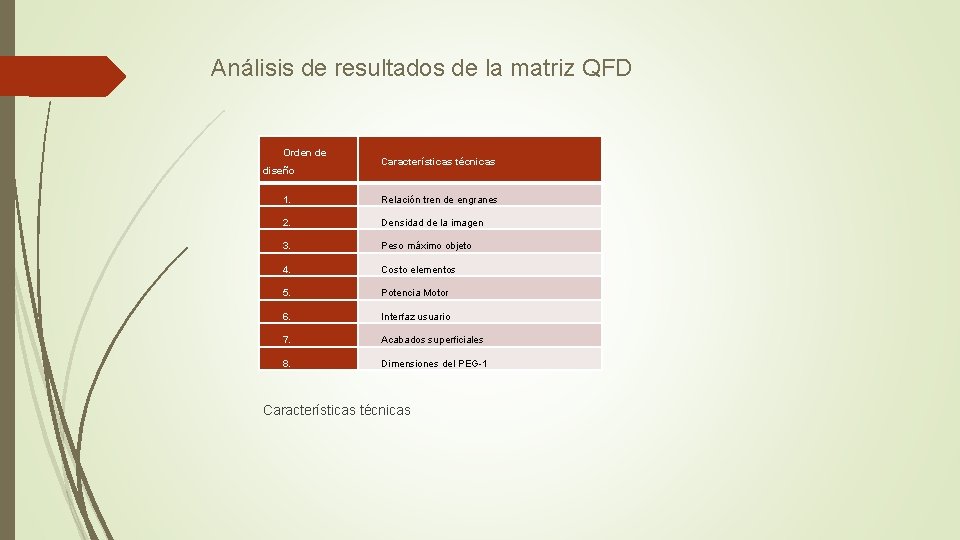 Análisis de resultados de la matriz QFD

| Orden de diseño | Características técnicas |
|---|---|
| 1. | Relación tren de engranes |
| 2. | Densidad de la imagen |
| 3. | Peso máximo objeto |
| 4. | Costo elementos |
| 5. | Potencia Motor |
| 6. | Interfaz usuario |
| 7. | Acabados superficiales |
| 8. | Dimensiones del PEG-1 |

Características técnicas